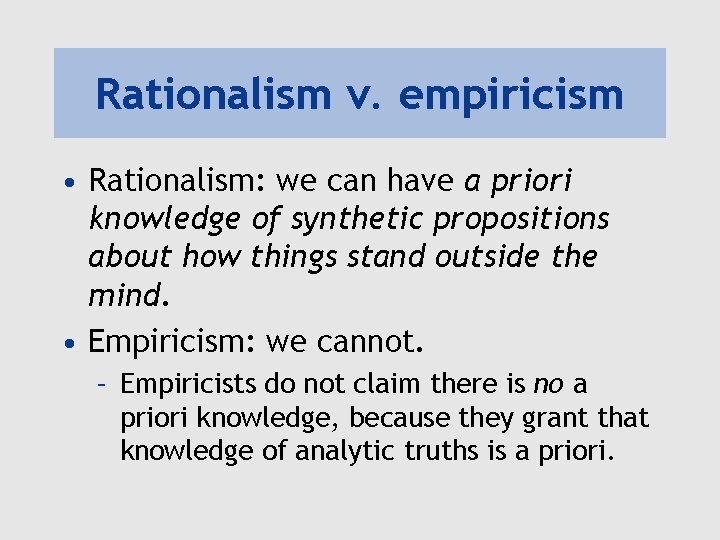 Rationalism v. empiricism

• Rationalism: we can have a priori knowledge of synthetic propositions about how things stand outside the mind.

• Empiricism: we cannot.

– Empiricists do not claim there is no a priori knowledge, because they grant that knowledge of analytic truths is a priori.